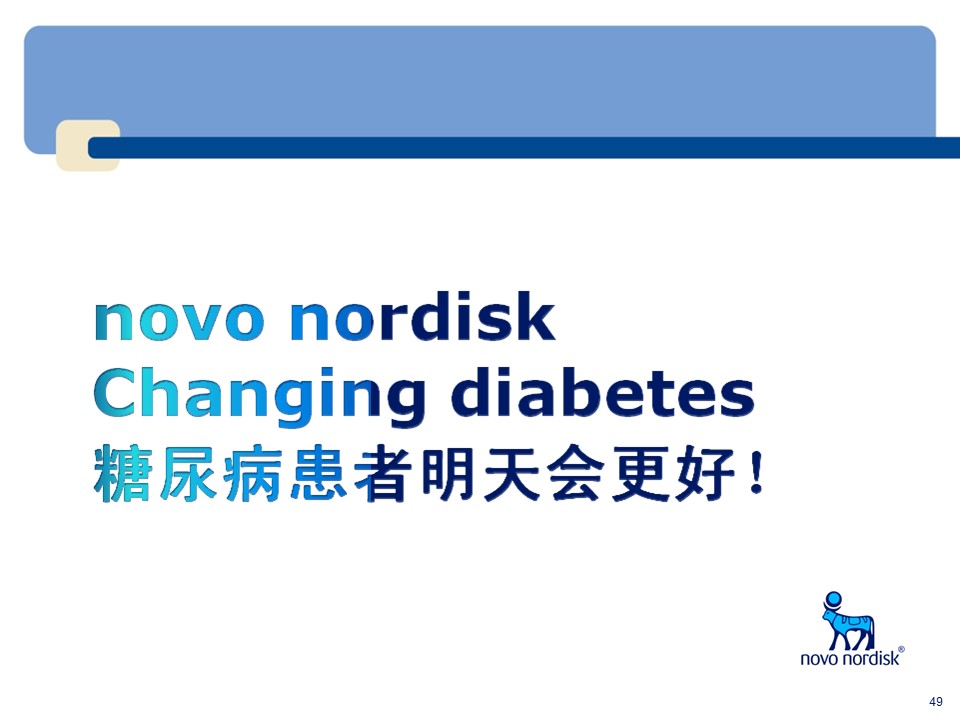 novo nordisk
Changing diabetes
糖尿病患者明天会更好！

novo nordisk®

49